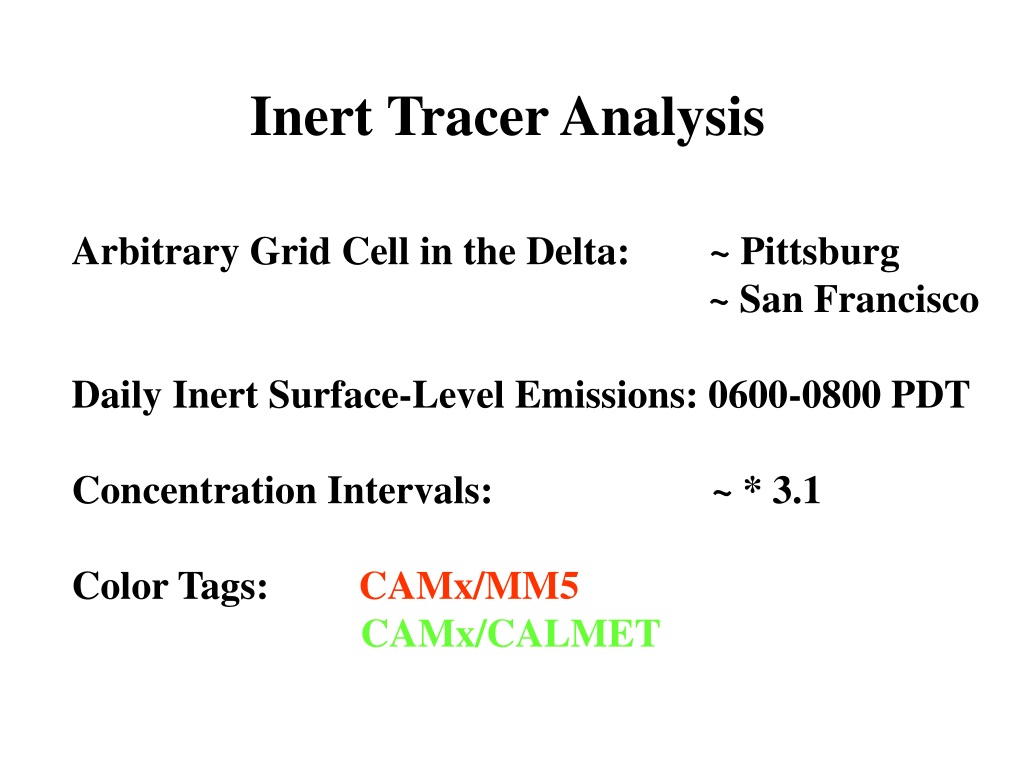 Inert Tracer Analysis

Arbitrary Grid Cell in the Delta: ~ Pittsburg
~ San Francisco

Daily Inert Surface-Level Emissions: 0600-0800 PDT

Concentration Intervals: ~ * 3.1

Color Tags: CAMx/MM5
CAMx/CALMET